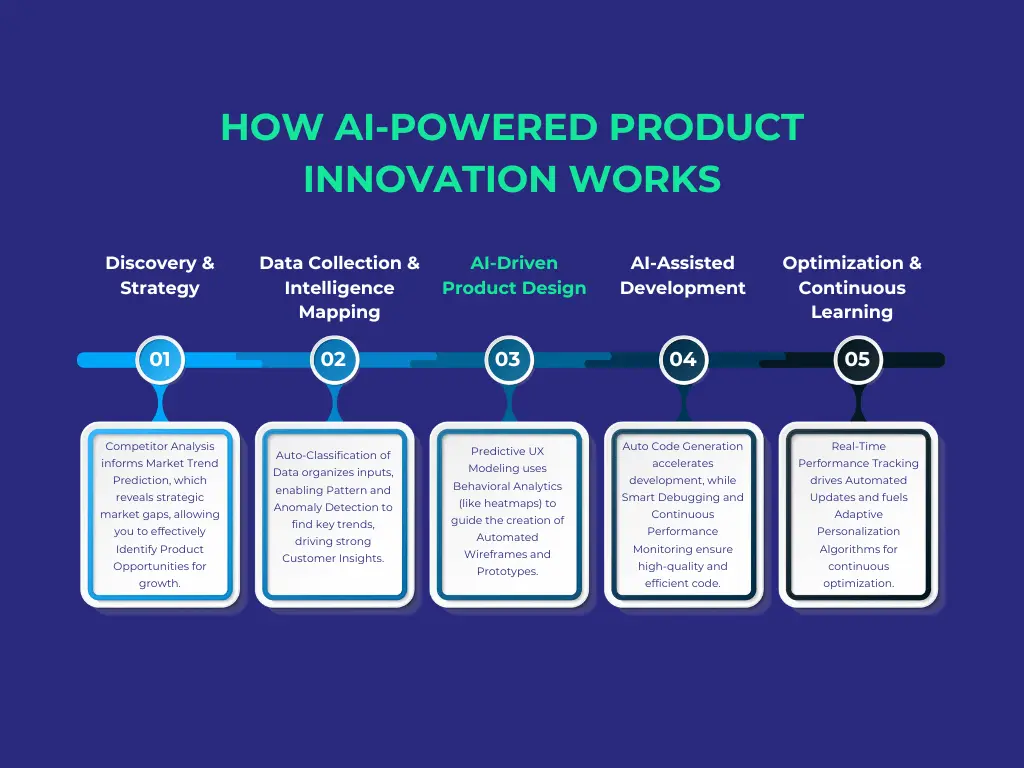 HOW AI-POWERED PRODUCT INNOVATION WORKS

Discovery & Strategy

01

Competitor Analysis informs Market Trend Prediction, which reveals strategic market gaps, allowing you to effectively Identify Product Opportunities for growth.

Data Collection & Intelligence Mapping

02

Auto-Classification of Data organizes inputs, enabling Pattern and Anomaly Detection to find key trends, driving strong Customer Insights.

AI-Driven Product Design

03

Predictive UX Modeling uses Behavioral Analytics (like heatmaps) to guide the creation of Automated Wireframes and Prototypes.

AI-Assisted Development

04

Auto Code Generation accelerates development, while Smart Debugging and Continuous Performance Monitoring ensure high-quality and efficient code.

Optimization & Continuous Learning

05

Real-Time Performance Tracking drives Automated Updates and fuels Adaptive Personalization Algorithms for continuous optimization.